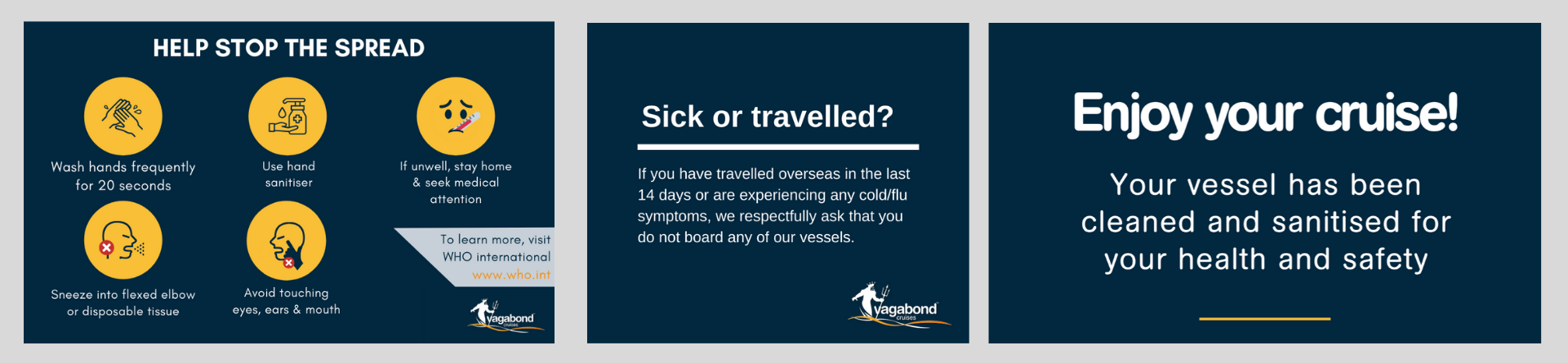 HELP STOP THE SPREAD

Wash hands frequently for 20 seconds

Use hand sanitiser

If unwell, stay home & seek medical attention

Sneeze into flexed elbow or disposable tissue

Avoid touching eyes, ears & mouth

To learn more, visit WHO international www.who.int

vagabond cruises

Sick or travelled?

If you have travelled overseas in the last 14 days or are experiencing any cold/flu symptoms, we respectfully ask that you do not board any of our vessels.

vagabond cruises

Enjoy your cruise!

Your vessel has been cleaned and sanitised for your health and safety